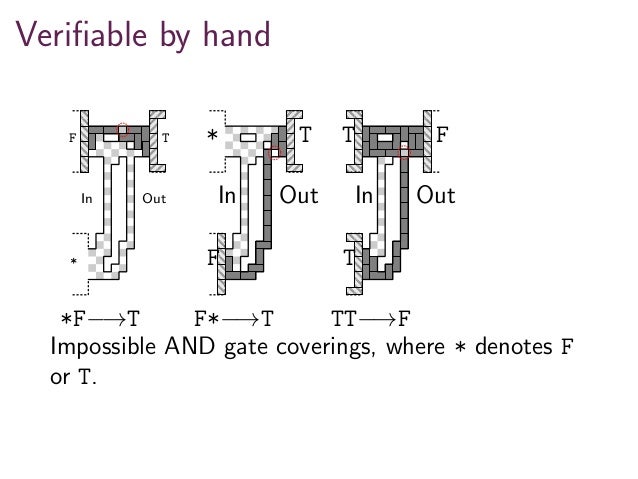 Verifiable by hand

F T
In Out
*

* T
In Out
F

T F
In Out
T

$*F \longrightarrow T$ $F* \longrightarrow T$ $TT \longrightarrow F$

Impossible AND gate coverings, where $*$ denotes F or T.